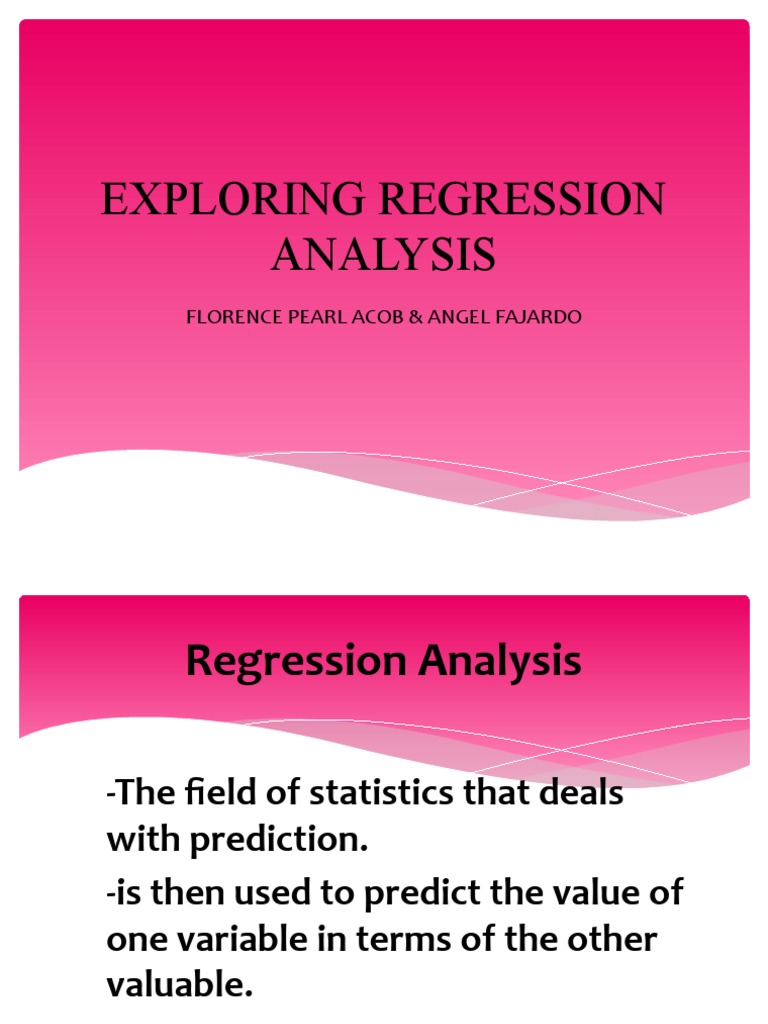 EXPLORING REGRESSION ANALYSIS

FLORENCE PEARL ACOB & ANGEL FAJARDO

Regression Analysis

-The field of statistics that deals with prediction.

-is then used to predict the value of one variable in terms of the other valuable.